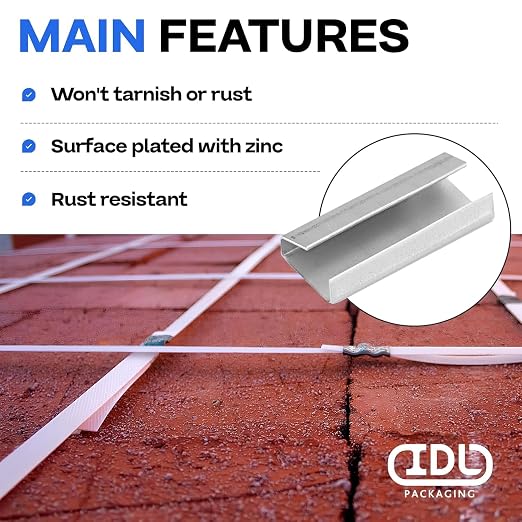 MAIN FEATURES

Won't tarnish or rust

Surface plated with zinc

Rust resistant

IDL
PACKAGING